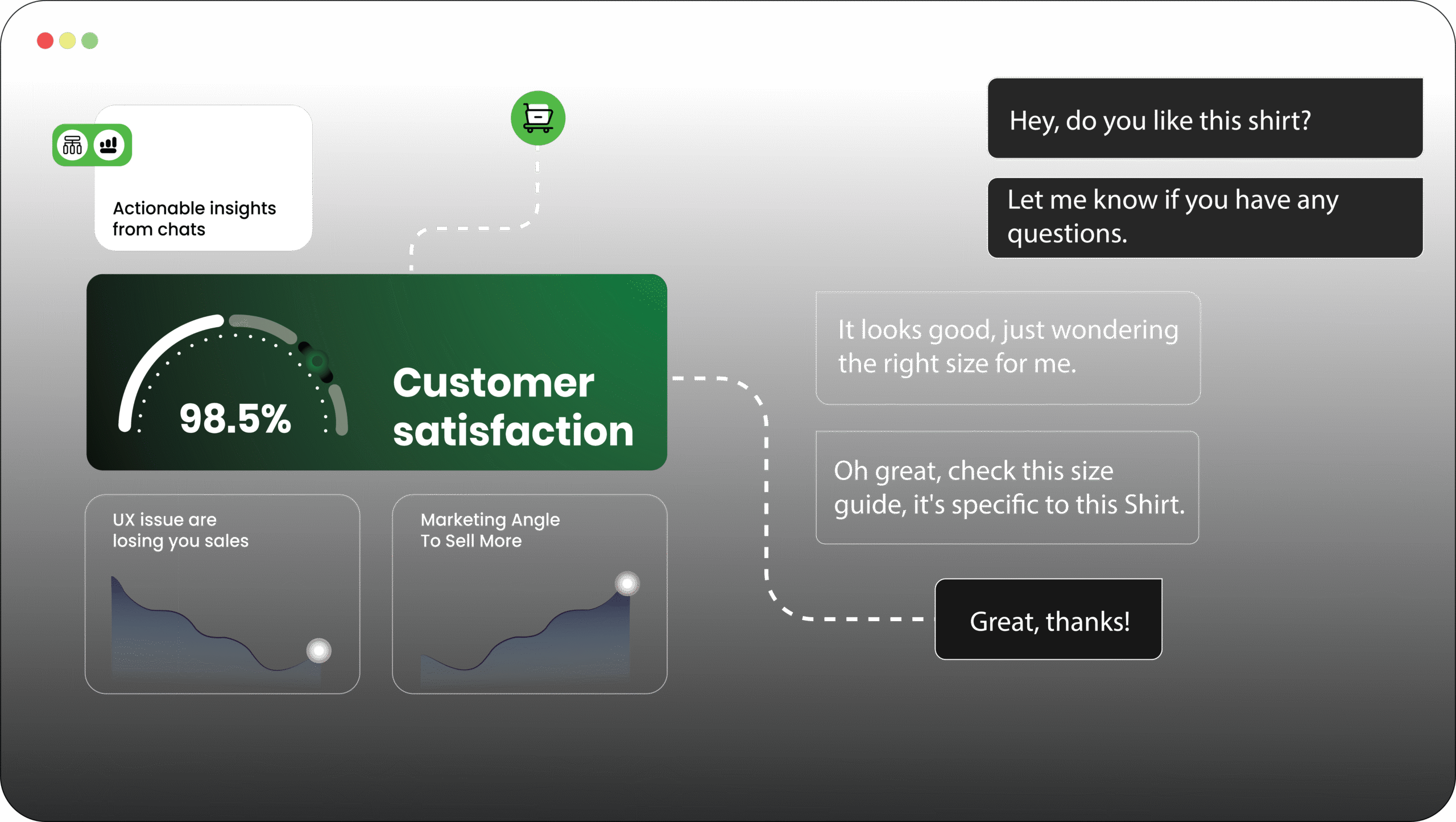 Actionable insights from chats

98.5%

Customer satisfaction

UX issue are losing you sales

Marketing Angle To Sell More

Hey, do you like this shirt?

Let me know if you have any questions.

It looks good, just wondering the right size for me.

Oh great, check this size guide, it's specific to this Shirt.

Great, thanks!